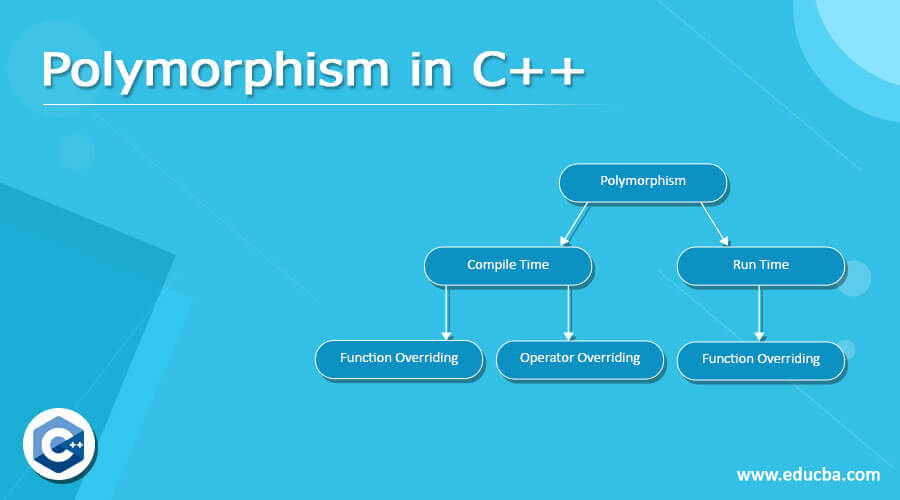 Polymorphism in C++

Polymorphism

Compile Time

Run Time

Function Overriding

Operator Overriding

Function Overriding

C++

www.educba.com